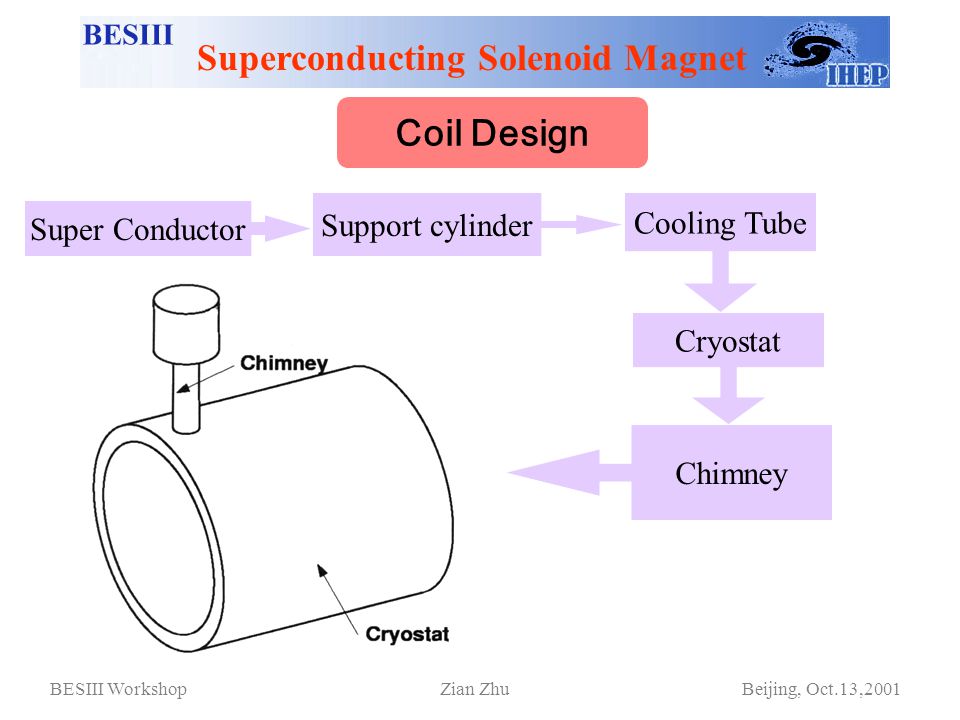 BESIII
Superconducting Solenoid Magnet
IHEP

Coil Design

Super Conductor
Support cylinder
Cooling Tube
Cryostat
Chimney

Chimney
Cryostat

BESIII Workshop
Zian Zhu
Beijing, Oct.13,2001